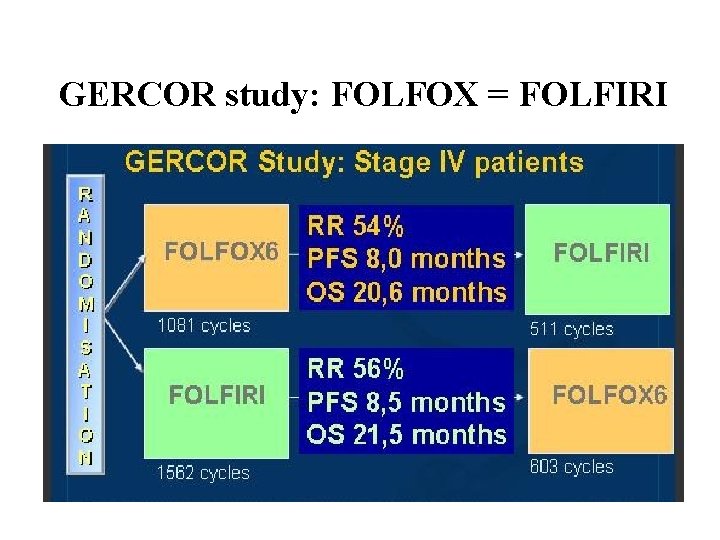 GERCOR study: FOLFOX = FOLFIRI

GERCOR Study: Stage IV patients

RANDOMISATION

FOLFOX6

1081 cycles

RR 54%
PFS 8,0 months
OS 20,6 months

FOLFIRI

511 cycles

FOLFIRI

1562 cycles

RR 56%
PFS 8,5 months
OS 21,5 months

FOLFOX6

603 cycles